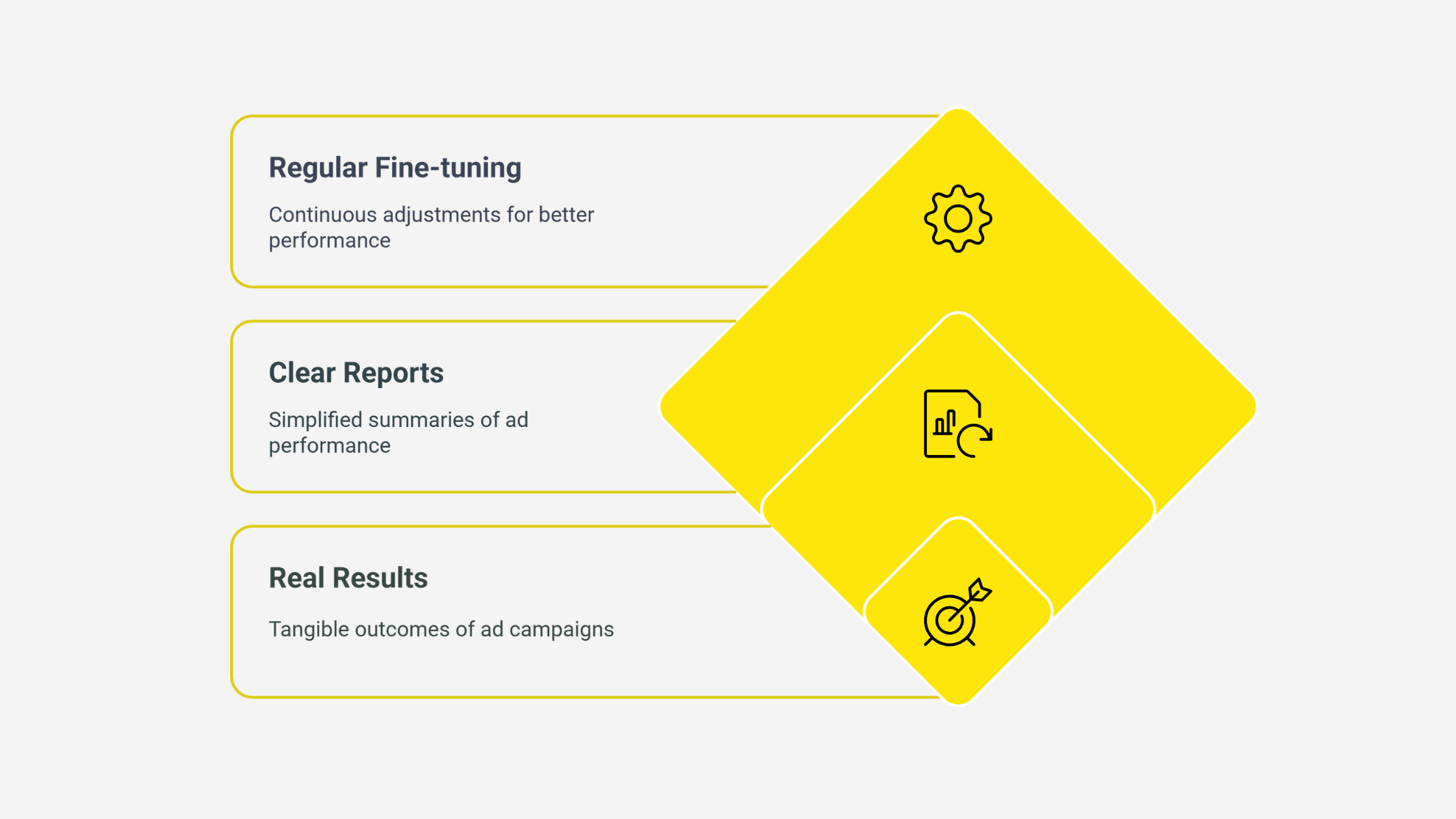 Regular Fine-tuning

Continuous adjustments for better performance

Clear Reports

Simplified summaries of ad performance

Real Results

Tangible outcomes of ad campaigns